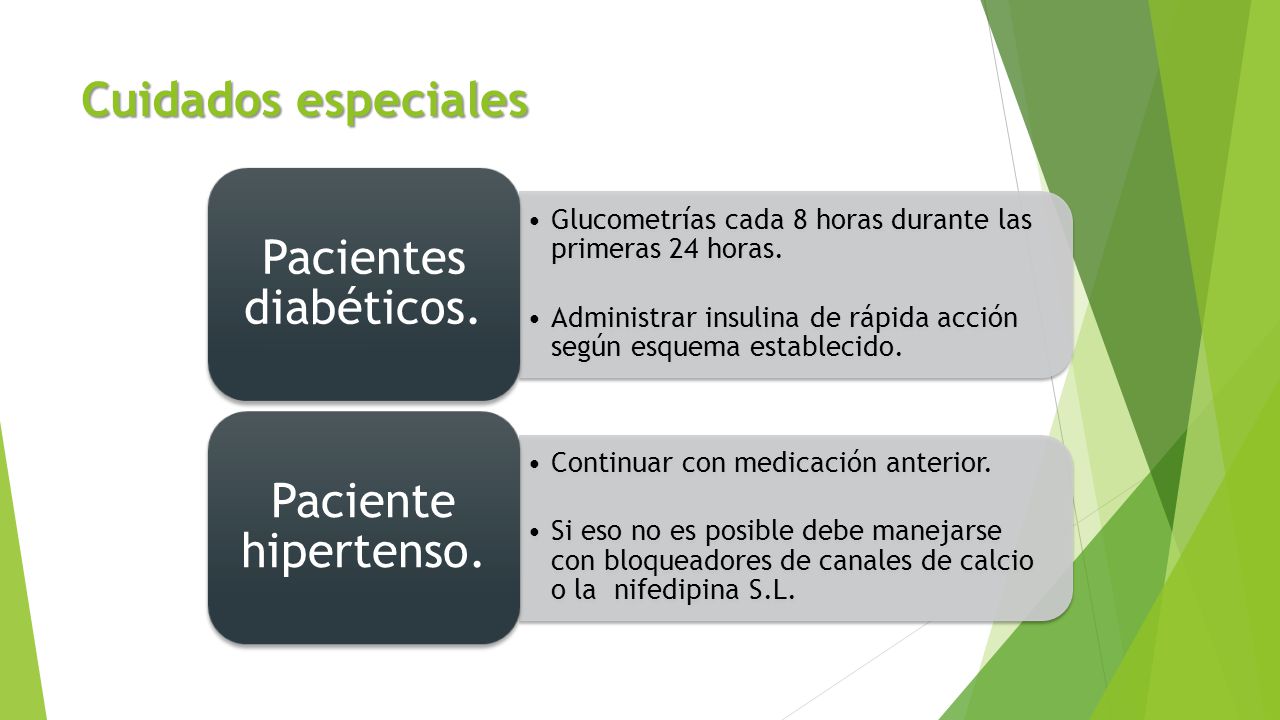 Cuidados especiales

Pacientes diabéticos.

• Glucometrías cada 8 horas durante las primeras 24 horas.
• Administrar insulina de rápida acción según esquema establecido.

Paciente hipertenso.

• Continuar con medicación anterior.
• Si eso no es posible debe manejarse con bloqueadores de canales de calcio o la nifedipina S.L.